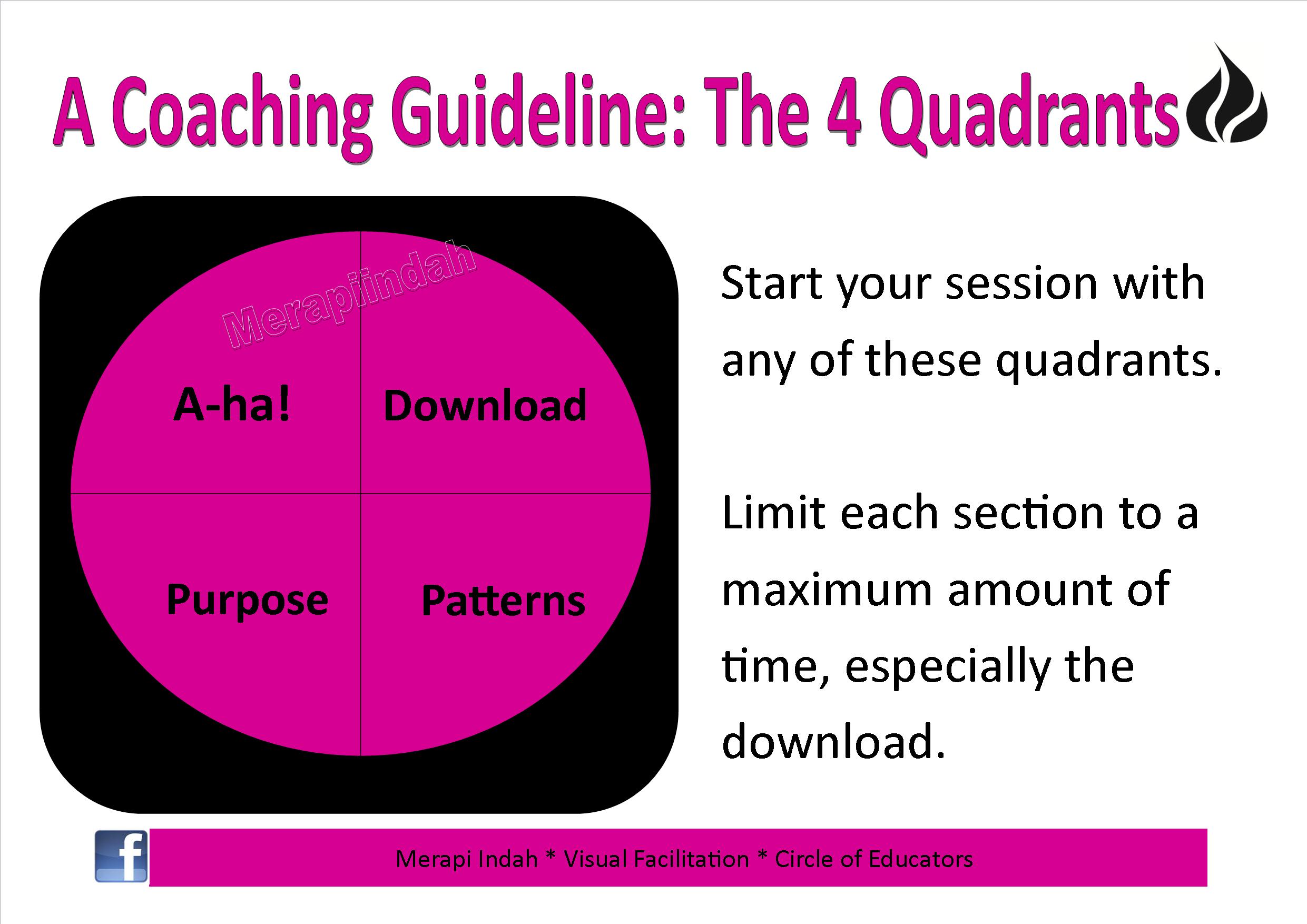 A Coaching Guideline: The 4 Quadrants

Merapiindah

A-ha!

Download

Purpose

Patterns

Start your session with any of these quadrants.

Limit each section to a maximum amount of time, especially the download.

f

Merapi Indah * Visual Facilitation * Circle of Educators